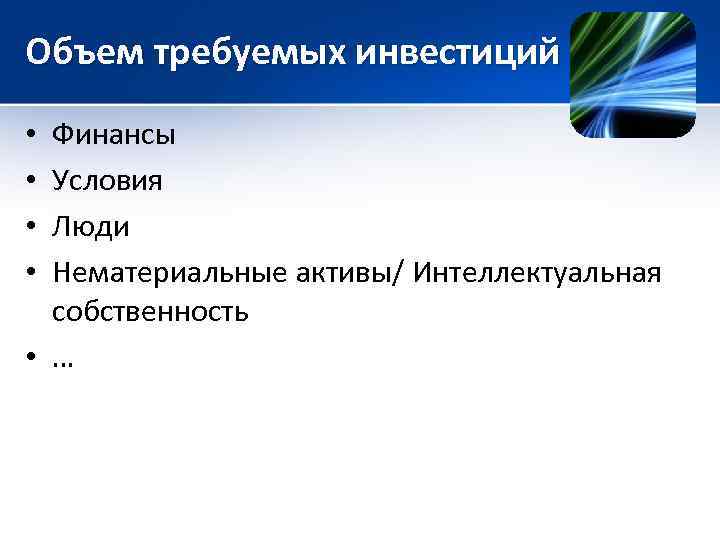 Объем требуемых инвестиций

• Финансы
• Условия
• Люди
• Нематериальные активы/ Интеллектуальная собственность
• …